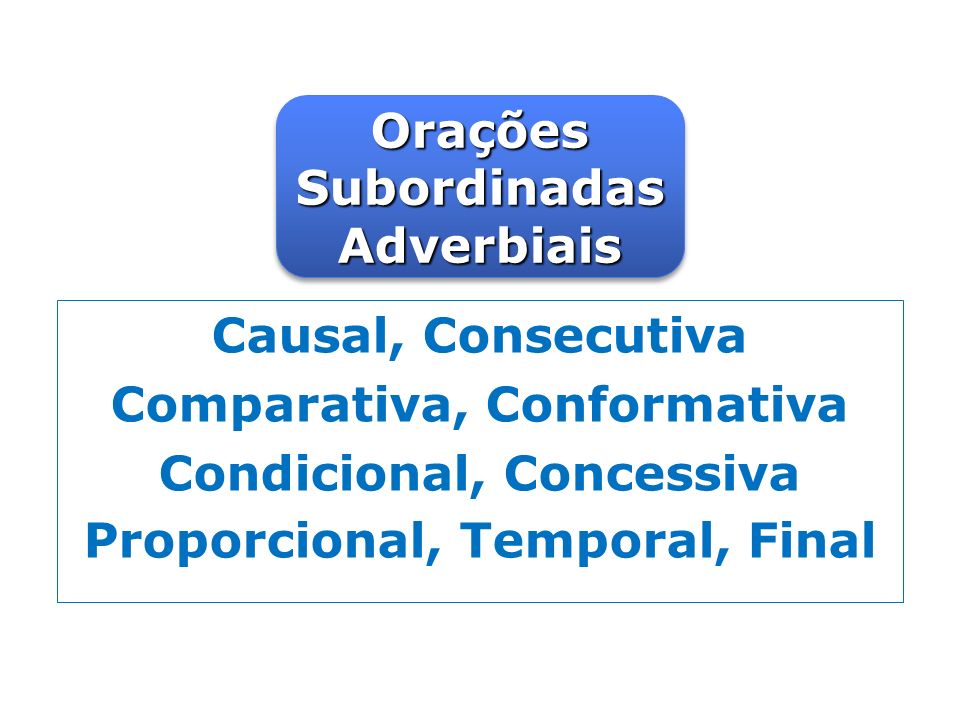 Orações Subordinadas Adverbiais

Causal, Consecutiva
Comparativa, Conformativa
Condicional, Concessiva
Proporcional, Temporal, Final